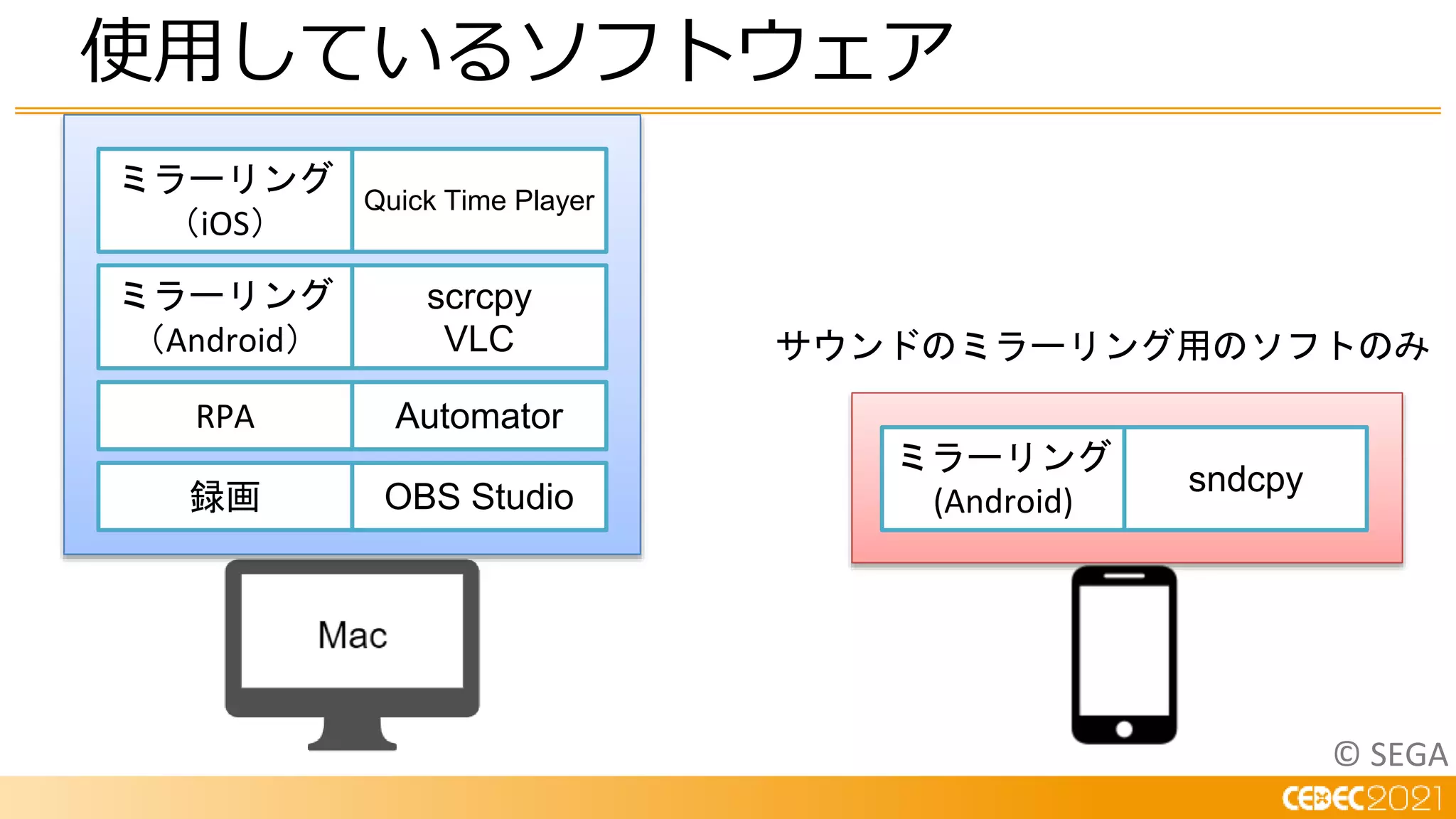 使用しているソフトウェア

| ミラーリング（iOS） | Quick Time Player |
|---|---|
| ミラーリング（Android） | scrcpy VLC |
| RPA | Automator |
| 録画 | OBS Studio |

Mac

サウンドのミラーリング用のソフトのみ

| ミラーリング (Android) | sndcpy |
|---|---|

© SEGA

CEDEC2021